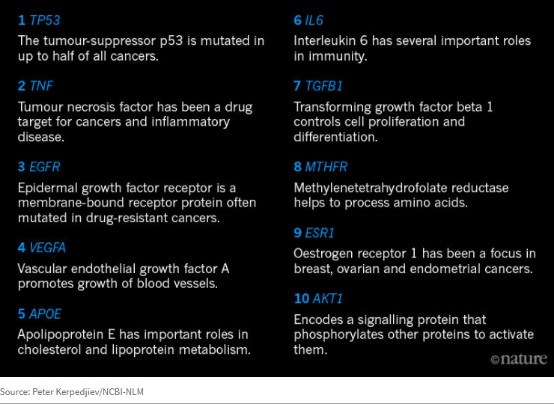 1 TP53
The tumour-suppressor p53 is mutated in up to half of all cancers.

2 TNF
Tumour necrosis factor has been a drug target for cancers and inflammatory disease.

3 EGFR
Epidermal growth factor receptor is a membrane-bound receptor protein often mutated in drug-resistant cancers.

4 VEGFA
Vascular endothelial growth factor A promotes growth of blood vessels.

5 APOE
Apolipoprotein E has important roles in cholesterol and lipoprotein metabolism.

6 IL6
Interleukin 6 has several important roles in immunity.

7 TGFB1
Transforming growth factor beta 1 controls cell proliferation and differentiation.

8 MTHFR
Methylenetetrahydrofolate reductase helps to process amino acids.

9 ESR1
Oestrogen receptor 1 has been a focus in breast, ovarian and endometrial cancers.

10 AKT1
Encodes a signalling protein that phosphorylates other proteins to activate them.

©nature

Source: Peter Kerpedjiev/NCBI-NLM